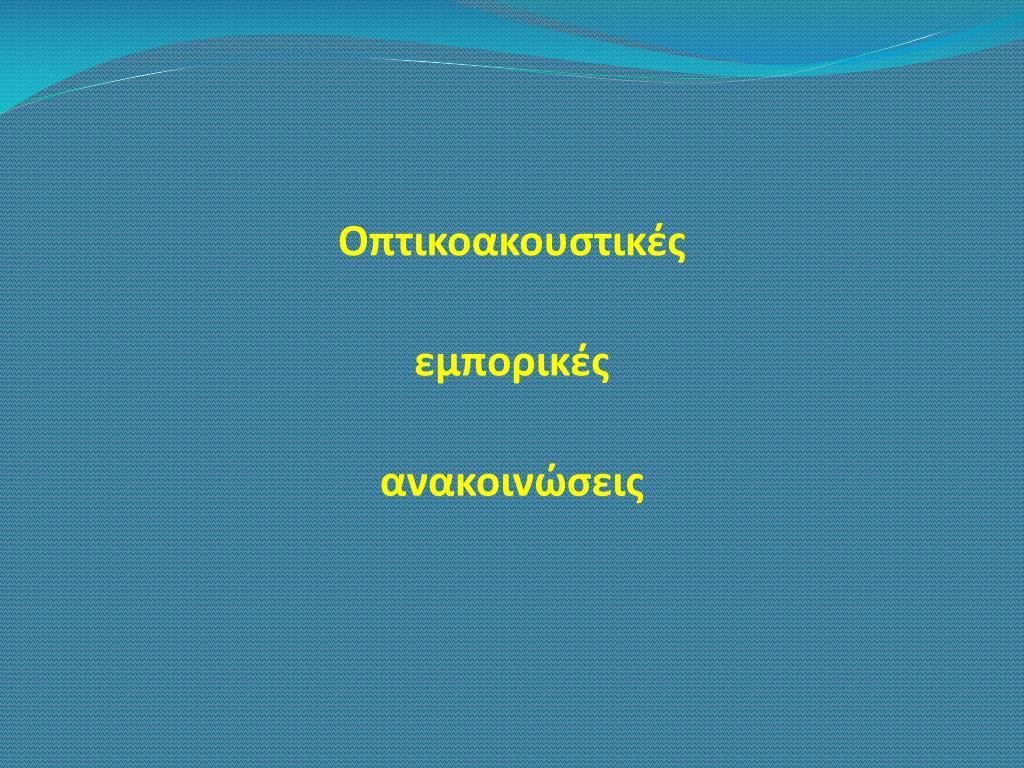 Οπτικοακουστικές

εμπορικές

ανακοινώσεις